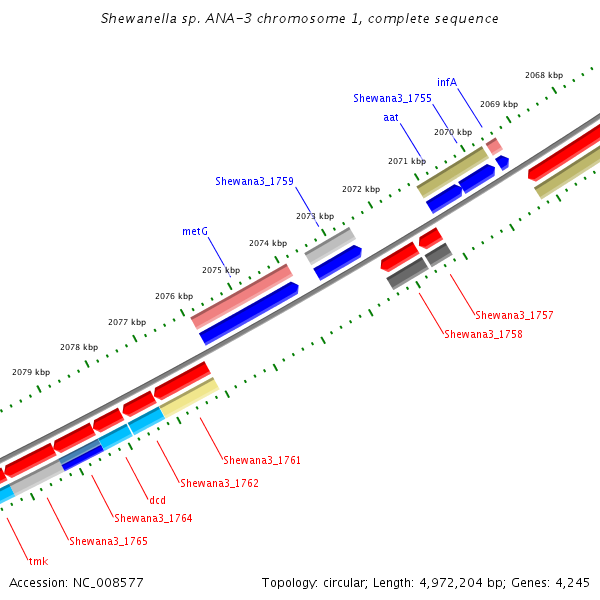 Shewanella sp. ANA-3 chromosome 1, complete sequence

2068 kbp
infA
Shewana3_1755
2069 kbp
aat
2070 kbp
2071 kbp
Shewana3_1759
2072 kbp
2073 kbp
metG
2074 kbp
2075 kbp
2076 kbp
2077 kbp
2078 kbp
2079 kbp

Shewana3_1757
Shewana3_1758
Shewana3_1761
Shewana3_1762
dcd
Shewana3_1764
Shewana3_1765
tmk

Accession: NC_008577
Topology: circular; Length: 4,972,204 bp; Genes: 4,245